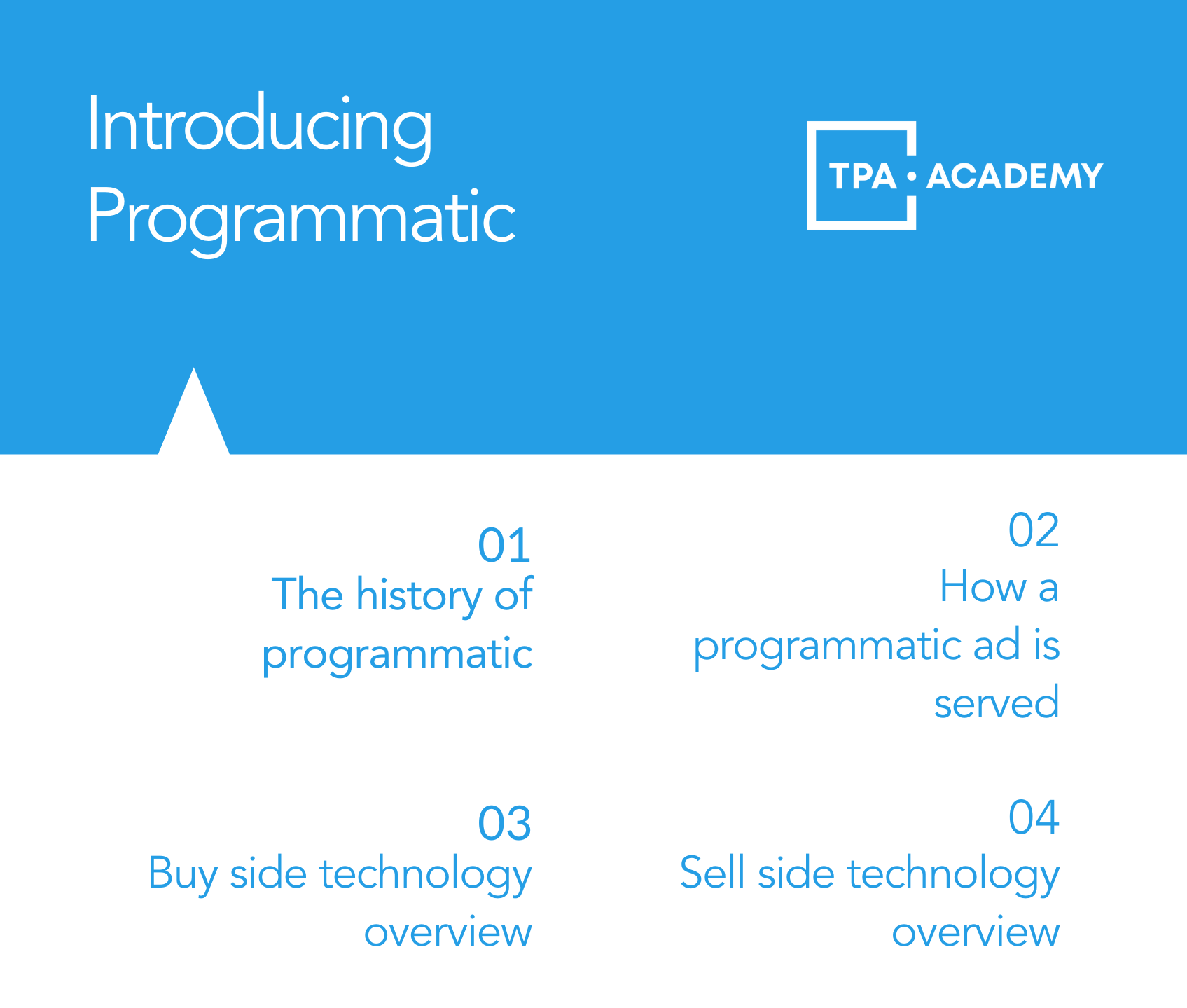 Introducing Programmatic

TPA · ACADEMY

01
The history of programmatic

02
How a programmatic ad is served

03
Buy side technology overview

04
Sell side technology overview